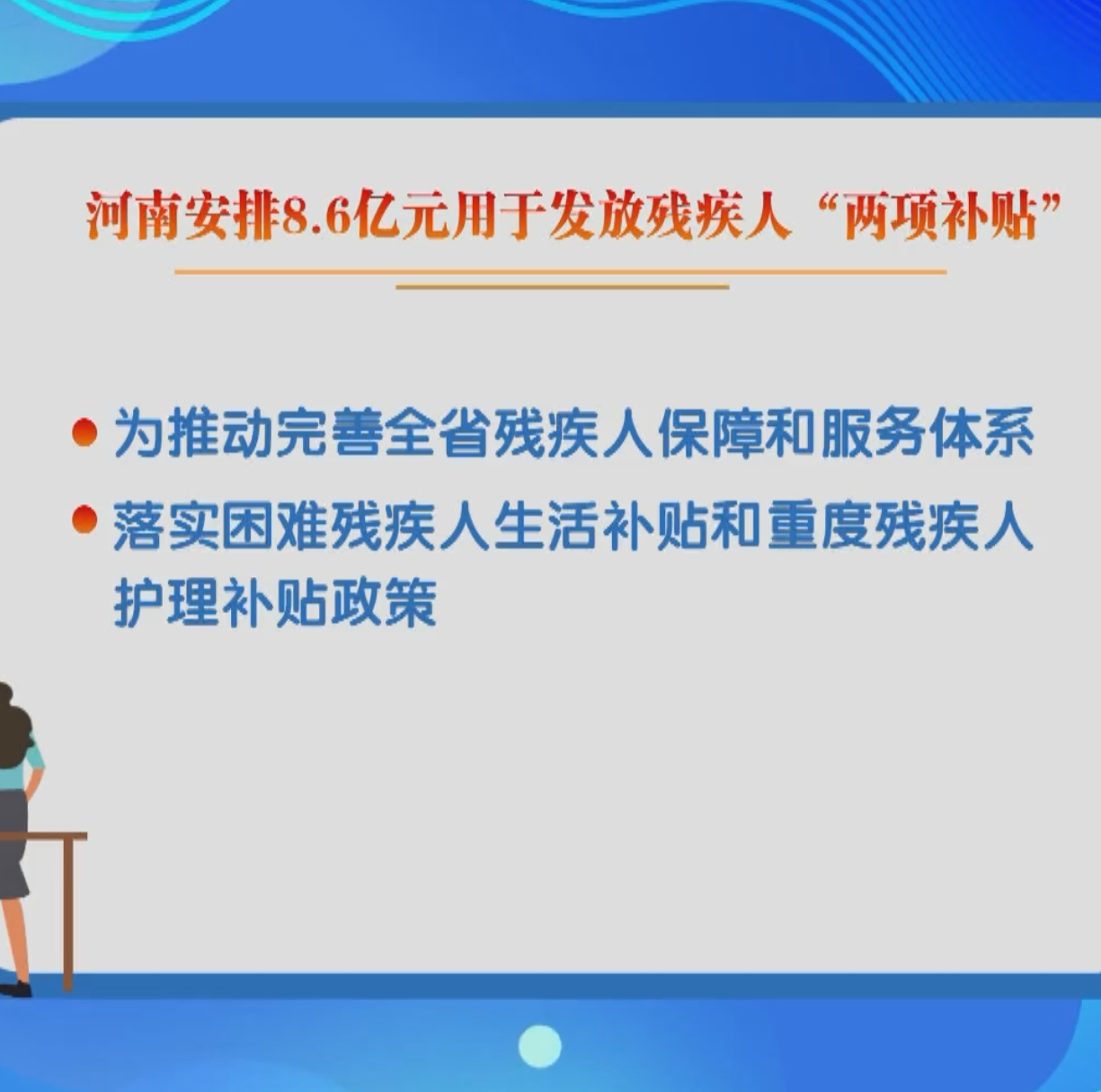 河南安排8.6亿元用于发放残疾人“两项补贴”

为推动完善全省残疾人保障和服务体系

落实困难残疾人生活补贴和重度残疾人护理补贴政策